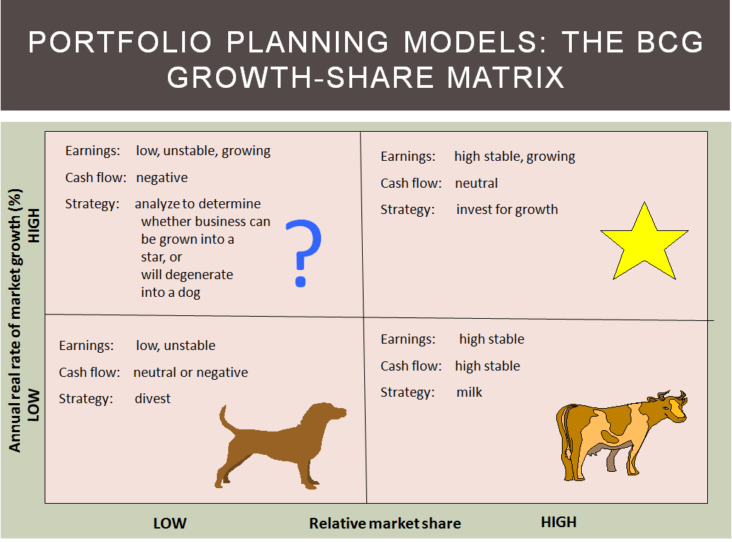 PORTFOLIO PLANNING MODELS: THE BCG GROWTH-SHARE MATRIX

Annual real rate of market growth (%)
HIGH
LOW

Earnings: low, unstable, growing
Cash flow: negative
Strategy: analyze to determine whether business can be grown into a star, or will degenerate into a dog

?

Earnings: high stable, growing
Cash flow: neutral
Strategy: invest for growth

Earnings: low, unstable
Cash flow: neutral or negative
Strategy: divest

Earnings: high stable
Cash flow: high stable
Strategy: milk

LOW
Relative market share
HIGH